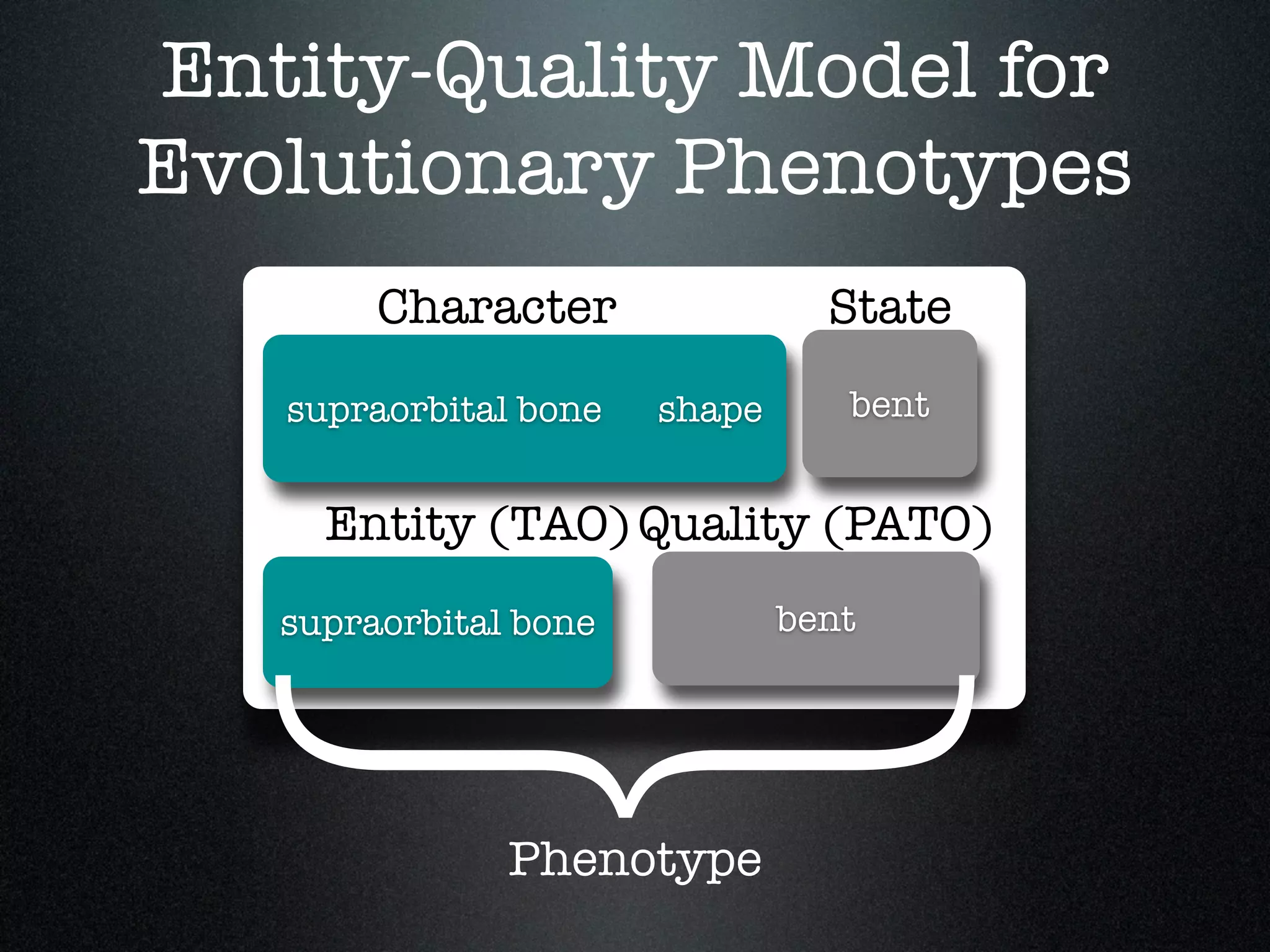 Entity-Quality Model for Evolutionary Phenotypes

Character

State

supraorbital bone

shape

bent

Entity (TAO)

Quality (PATO)

supraorbital bone

bent

Phenotype